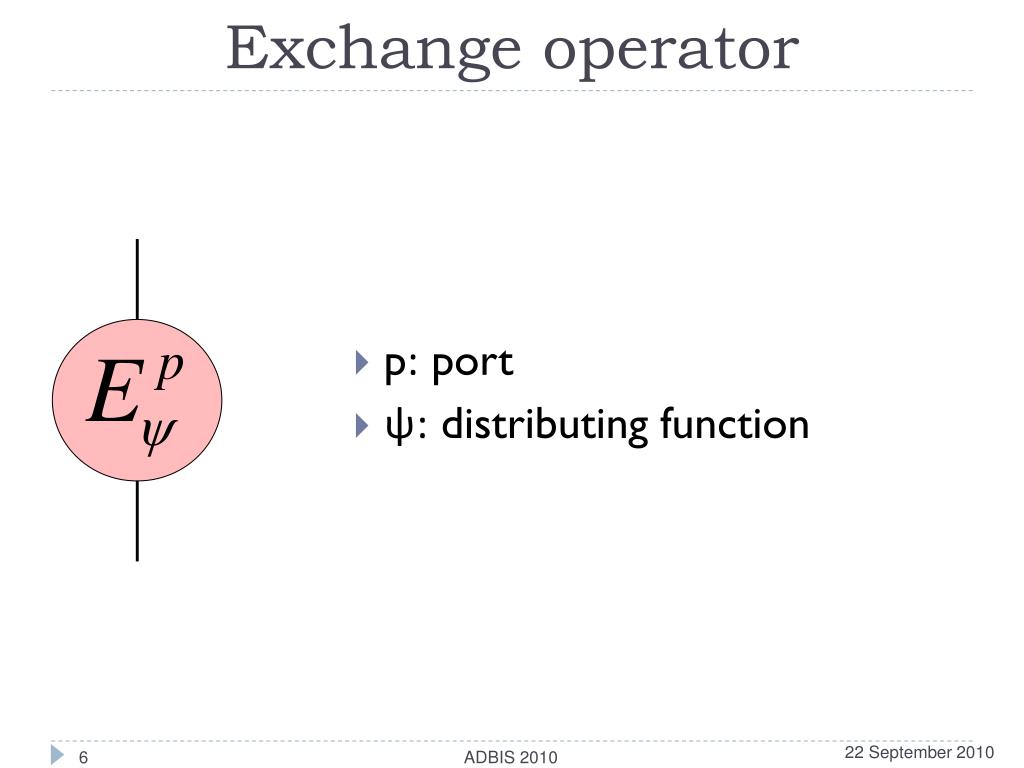 Exchange operator

$E_{\psi}^{p}$

p: port

ψ: distributing function

6

ADBIS 2010

22 September 2010